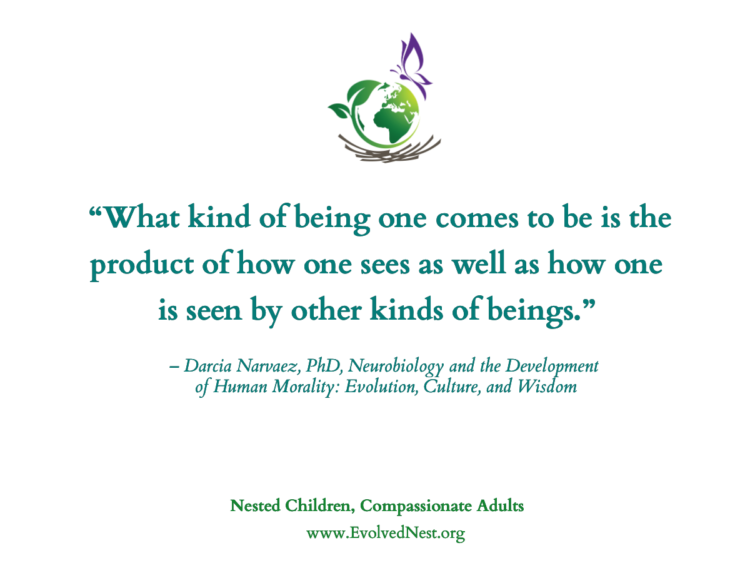 “What kind of being one comes to be is the product of how one sees as well as how one is seen by other kinds of beings.”

– Darcia Narvaez, PhD, Neurobiology and the Development of Human Morality: Evolution, Culture, and Wisdom

Nested Children, Compassionate Adults

www.EvolvedNest.org